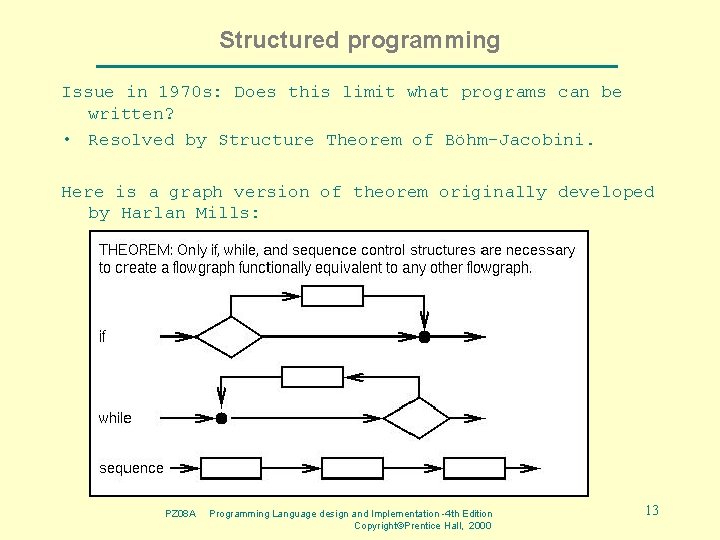 Structured programming

Issue in 1970s: Does this limit what programs can be written?

• Resolved by Structure Theorem of Böhm-Jacobini.

Here is a graph version of theorem originally developed by Harlan Mills:

THEOREM: Only if, while, and sequence control structures are necessary to create a flowgraph functionally equivalent to any other flowgraph.

if

while

sequence

PZ08A Programming Language design and Implementation -4th Edition
Copyright©Prentice Hall, 2000

13